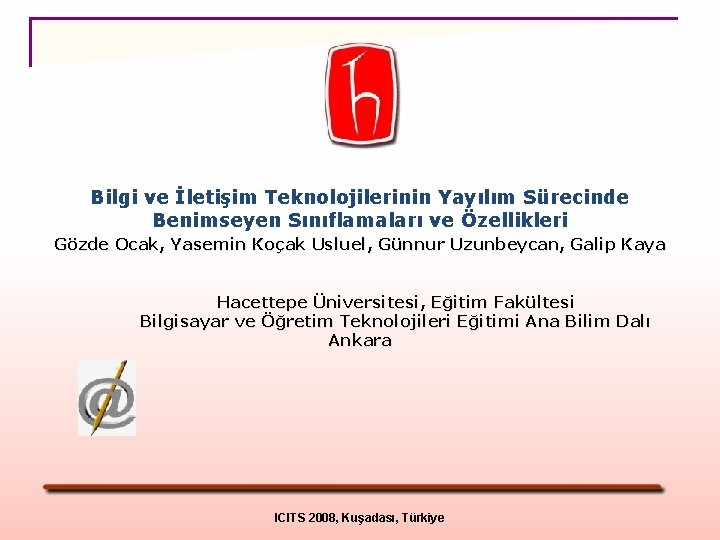 Bilgi ve İletişim Teknolojilerinin Yayılım Sürecinde Benimseyen Sınıflamaları ve Özellikleri

Gözde Ocak, Yasemin Koçak Usluel, Günnur Uzunbeycan, Galip Kaya

Hacettepe Üniversitesi, Eğitim Fakültesi
Bilgisayar ve Öğretim Teknolojileri Eğitimi Ana Bilim Dalı
Ankara

ICITS 2008, Kuşadası, Türkiye